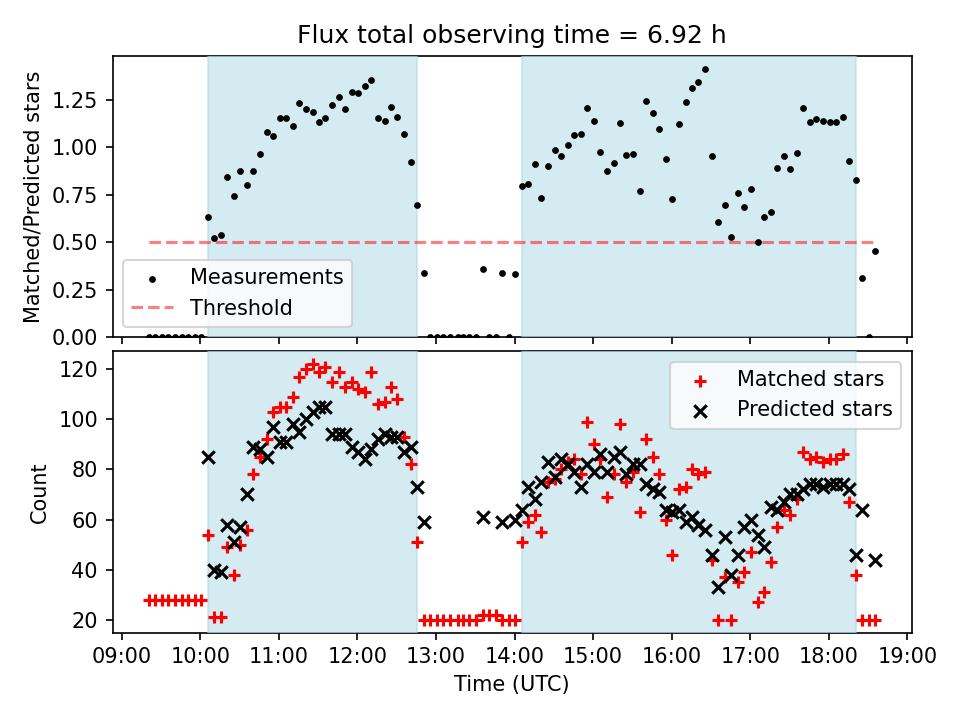 Flux total observing time = 6.92 h

Matched/Predicted stars

1.25
1.00
0.75
0.50
0.25
0.00

Measurements
Threshold

Count

120
100
80
60
40
20

Matched stars
Predicted stars

09:00
10:00
11:00
12:00
13:00
14:00
15:00
16:00
17:00
18:00
19:00

Time (UTC)